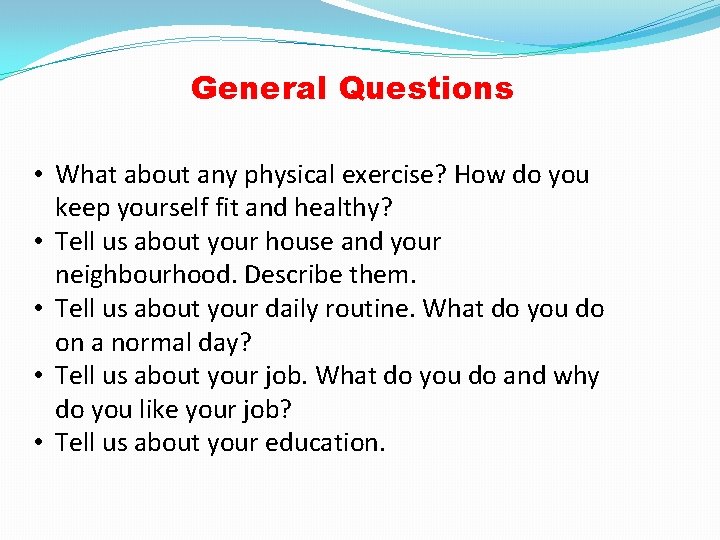 General Questions

• What about any physical exercise? How do you keep yourself fit and healthy?
• Tell us about your house and your neighbourhood. Describe them.
• Tell us about your daily routine. What do you do on a normal day?
• Tell us about your job. What do you do and why do you like your job?
• Tell us about your education.